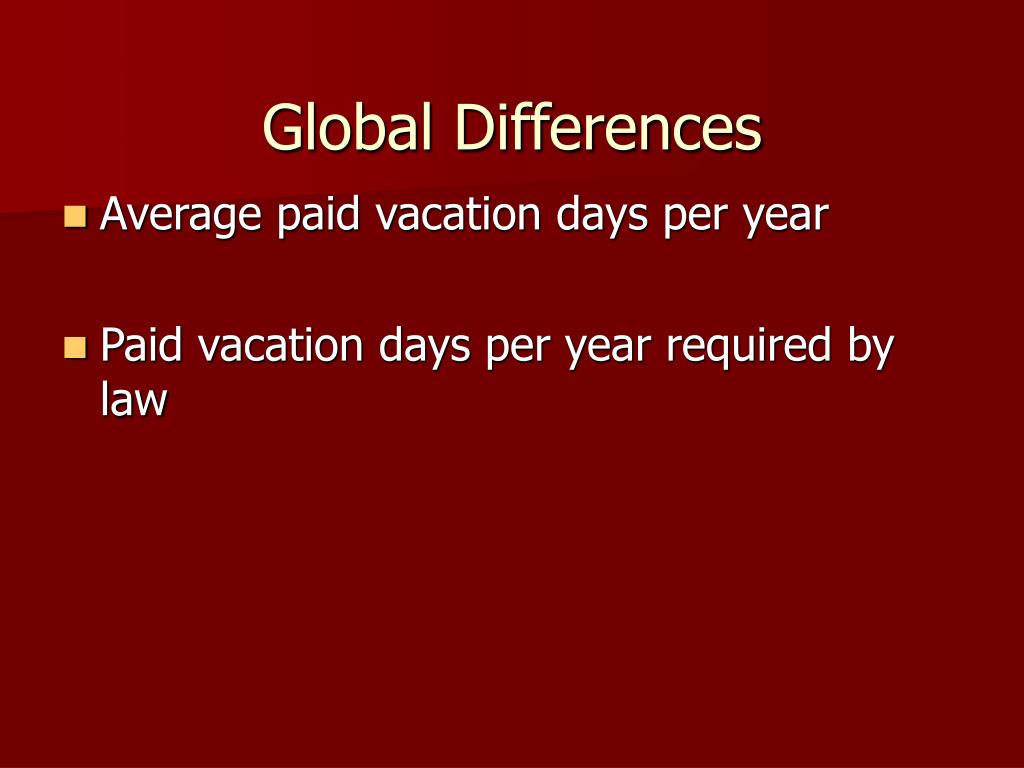 Global Differences

Average paid vacation days per year

Paid vacation days per year required by law